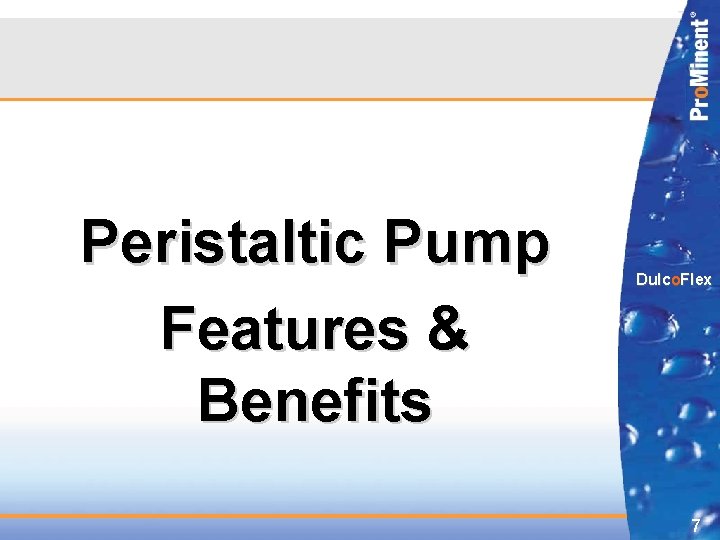 ProMinent®

Peristaltic Pump
Features & Benefits

DulcoFlex

7